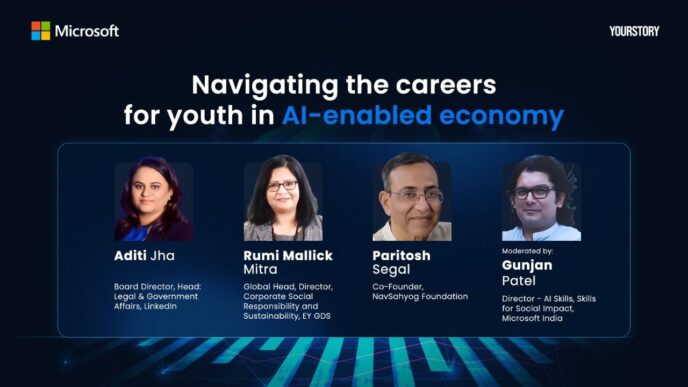 Microsoft

YOURSTORY

Navigating the careers for youth in AI-enabled economy

Aditi Jha

Board Director, Head: Legal & Government Affairs, LinkedIn

Rumi Mallick Mitra

Global Head, Director, Corporate Social Responsibility and Sustainability, EY GDS

Paritosh Segal

Co-Founder, NavSahyog Foundation

Moderated by:

Gunjan Patel

Director - AI Skills, Skills for Social Impact, Microsoft India